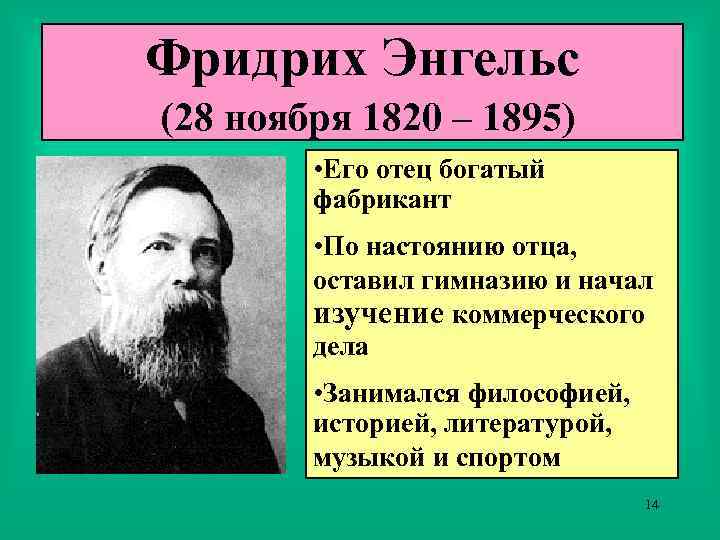 Фридрих Энгельс
(28 ноября 1820 – 1895)

•Его отец богатый фабрикант

•По настоянию отца, оставил гимназию и начал изучение коммерческого дела

•Занимался философией, историей, литературой, музыкой и спортом

14